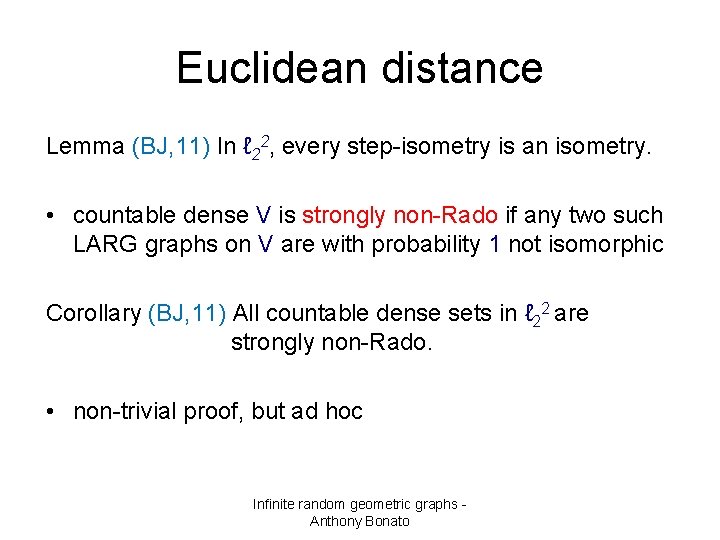 Euclidean distance

Lemma (BJ,11) In $\ell_2^2$, every step-isometry is an isometry.

• countable dense V is strongly non-Rado if any two such LARG graphs on V are with probability 1 not isomorphic

Corollary (BJ,11) All countable dense sets in $\ell_2^2$ are strongly non-Rado.

• non-trivial proof, but ad hoc

Infinite random geometric graphs - Anthony Bonato